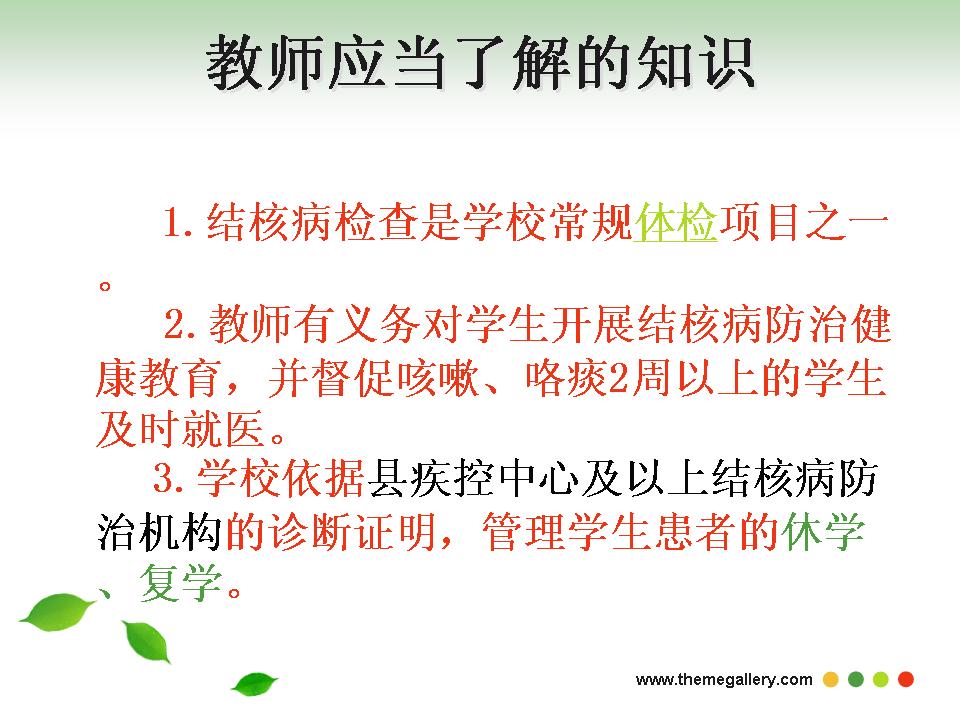 教师应当了解的知识

1. 结核病检查是学校常规体检项目之一。

2. 教师有义务对学生开展结核病防治健康教育，并督促咳嗽、咯痰2周以上的学生及时就医。

3. 学校依据县疾控中心及以上结核病防治机构的诊断证明，管理学生患者的休学、复学。

www.themegallery.com